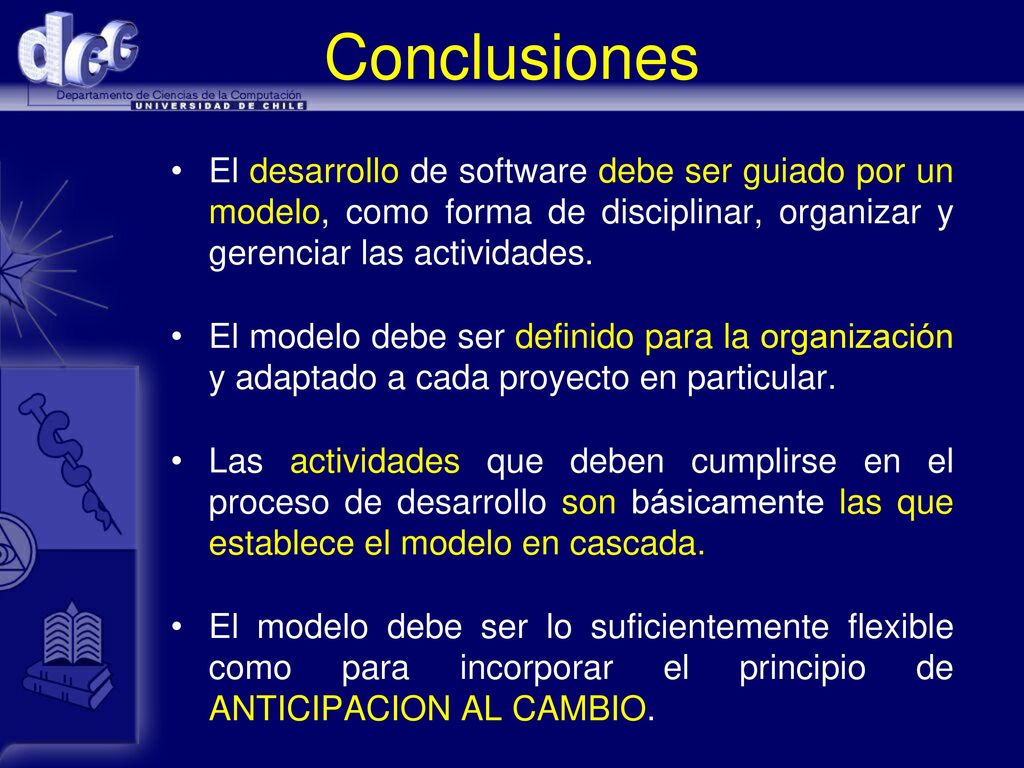 dcc

Departamento de Ciencias de la Computación
UNIVERSIDAD DE CHILE

Conclusiones

• El desarrollo de software debe ser guiado por un modelo, como forma de disciplinar, organizar y gerenciar las actividades.

• El modelo debe ser definido para la organización y adaptado a cada proyecto en particular.

• Las actividades que deben cumplirse en el proceso de desarrollo son básicamente las que establece el modelo en cascada.

• El modelo debe ser lo suficientemente flexible como para incorporar el principio de ANTICIPACION AL CAMBIO.